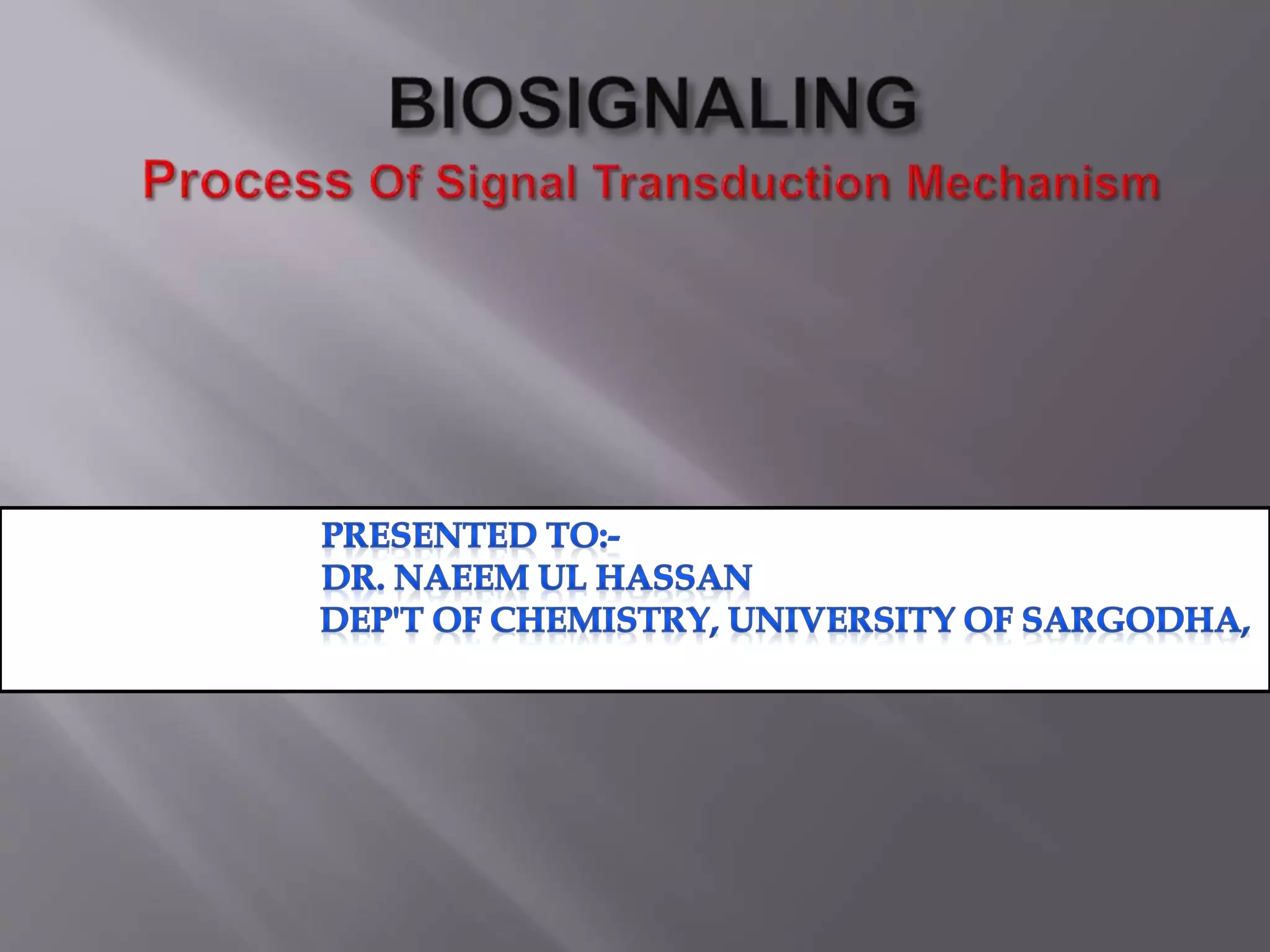 BIOSIGNALING
Process Of Signal Transduction Mechanism

PRESENTED TO:-
DR. NAEEM UL HASSAN
DEP'T OF CHEMISTRY, UNIVERSITY OF SARGODHA,